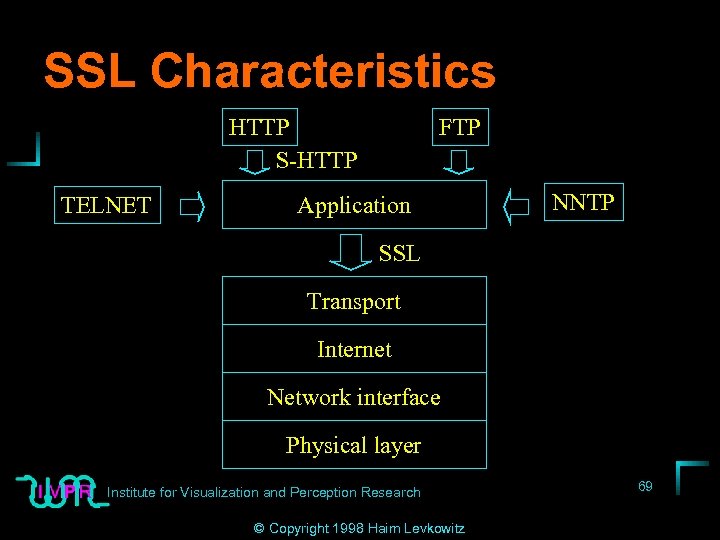 SSL Characteristics

HTTP

FTP

S-HTTP

TELNET

Application

NNTP

SSL

Transport

Internet

Network interface

Physical layer

IVPR Institute for Visualization and Perception Research

69

© Copyright 1998 Haim Levkowitz